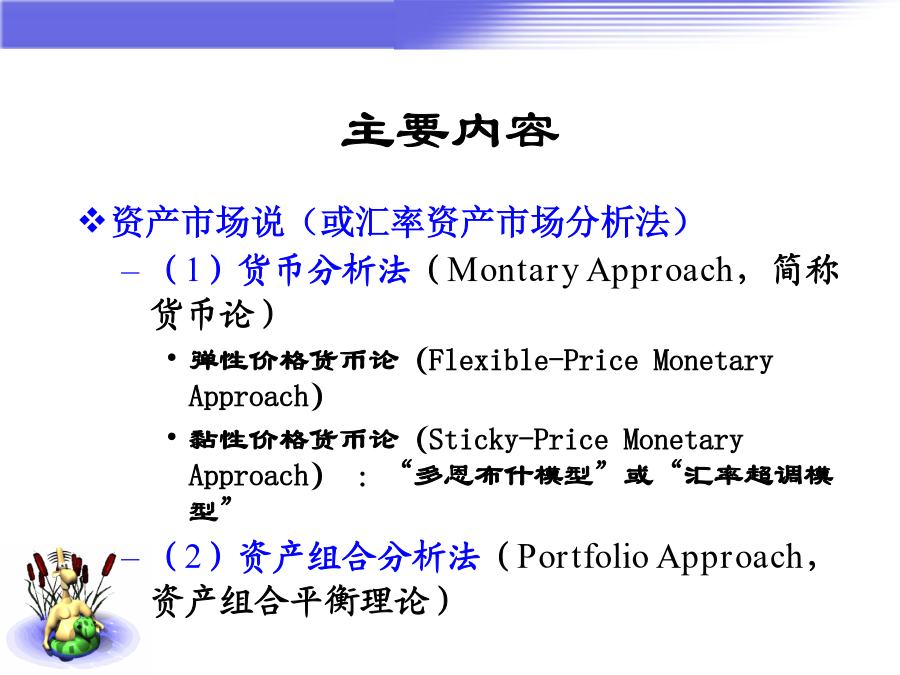 主要内容

❖资产市场说（或汇率资产市场分析法）

– （1）货币分析法（Montary Approach，简称货币论）

• 弹性价格货币论 (Flexible-Price Monetary Approach)

• 黏性价格货币论 (Sticky-Price Monetary Approach) ：“多恩布什模型”或“汇率超调模型”

– （2）资产组合分析法（Portfolio Approach，资产组合平衡理论）